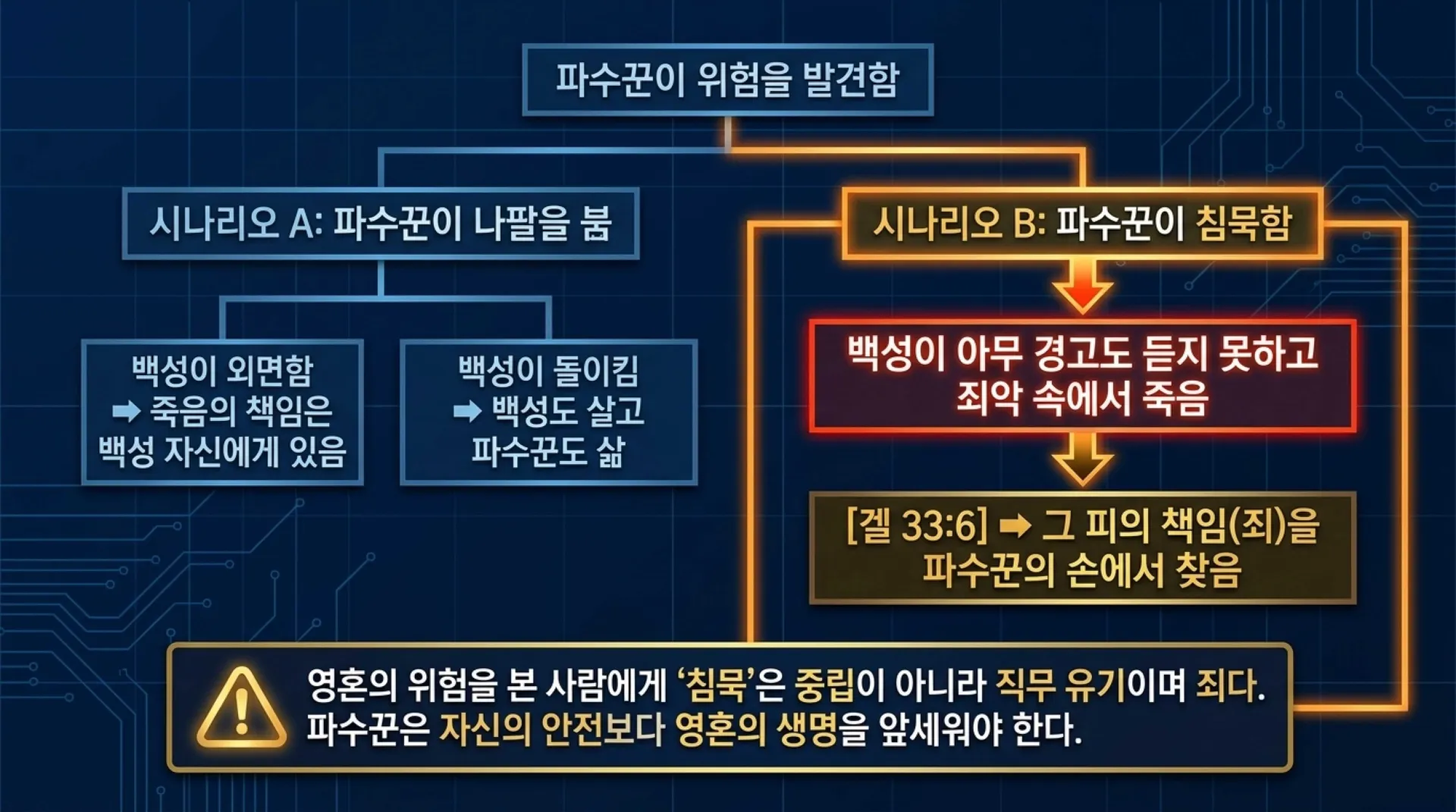 파수꾼이 위험을 발견함

시나리오 A: 파수꾼이 나팔을 붊

백성이 외면함
➡ 죽음의 책임은
백성 자신에게 있음

백성이 돌이킴
➡ 백성도 살고
파수꾼도 삶

시나리오 B: 파수꾼이 침묵함

백성이 아무 경고도 듣지 못하고
죄악 속에서 죽음

[겔 33:6] ➡ 그 피의 책임(죄)을
파수꾼의 손에서 찾음

영혼의 위험을 본 사람에게 '침묵'은 중립이 아니라 직무 유기이며 죄다.
파수꾼은 자신의 안전보다 영혼의 생명을 앞세워야 한다.